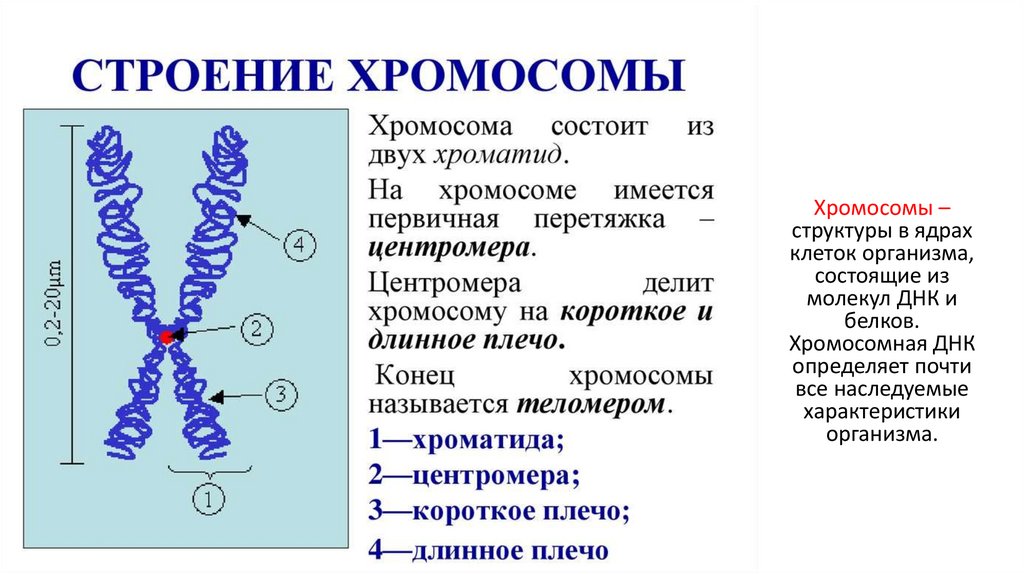 СТРОЕНИЕ ХРОМОСОМЫ

0,2-20µm

4

2

3

1

Хромосома состоит из двух хроматид.

На хромосоме имеется первичная перетяжка – центромера.

Центромера делит хромосому на короткое и длинное плечо.

Конец хромосомы называется теломером.

1—хроматида;

2—центромера;

3—короткое плечо;

4—длинное плечо

Хромосомы – структуры в ядрах клеток организма, состоящие из молекул ДНК и белков. Хромосомная ДНК определяет почти все наследуемые характеристики организма.